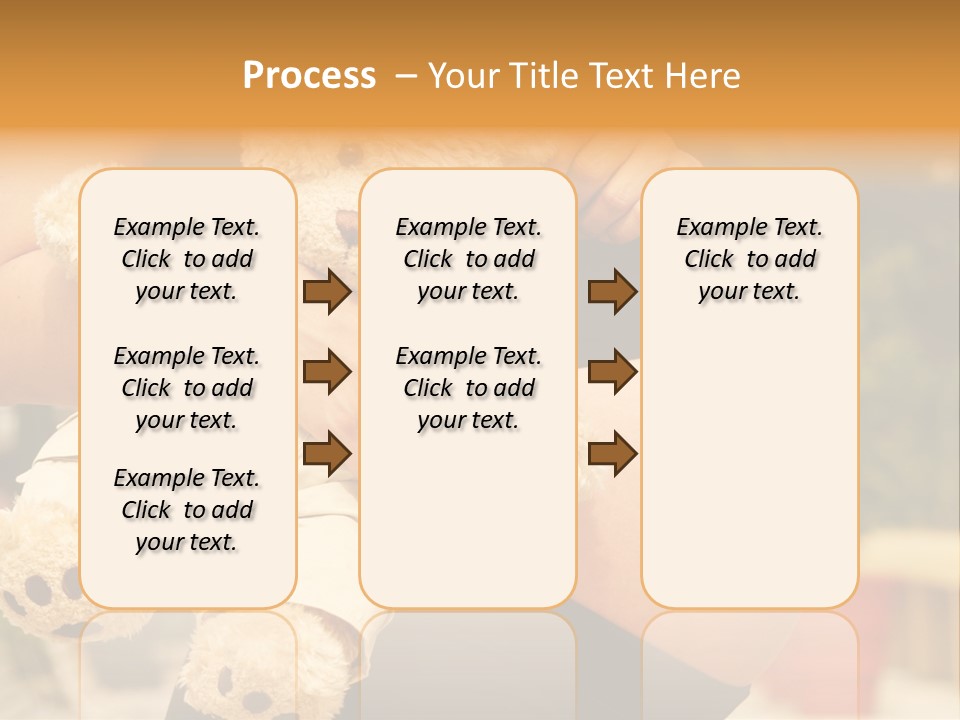 Process – Your Title Text Here

Example Text. Click to add your text.

Example Text. Click to add your text.

Example Text. Click to add your text.

Example Text. Click to add your text.

Example Text. Click to add your text.

Example Text. Click to add your text.